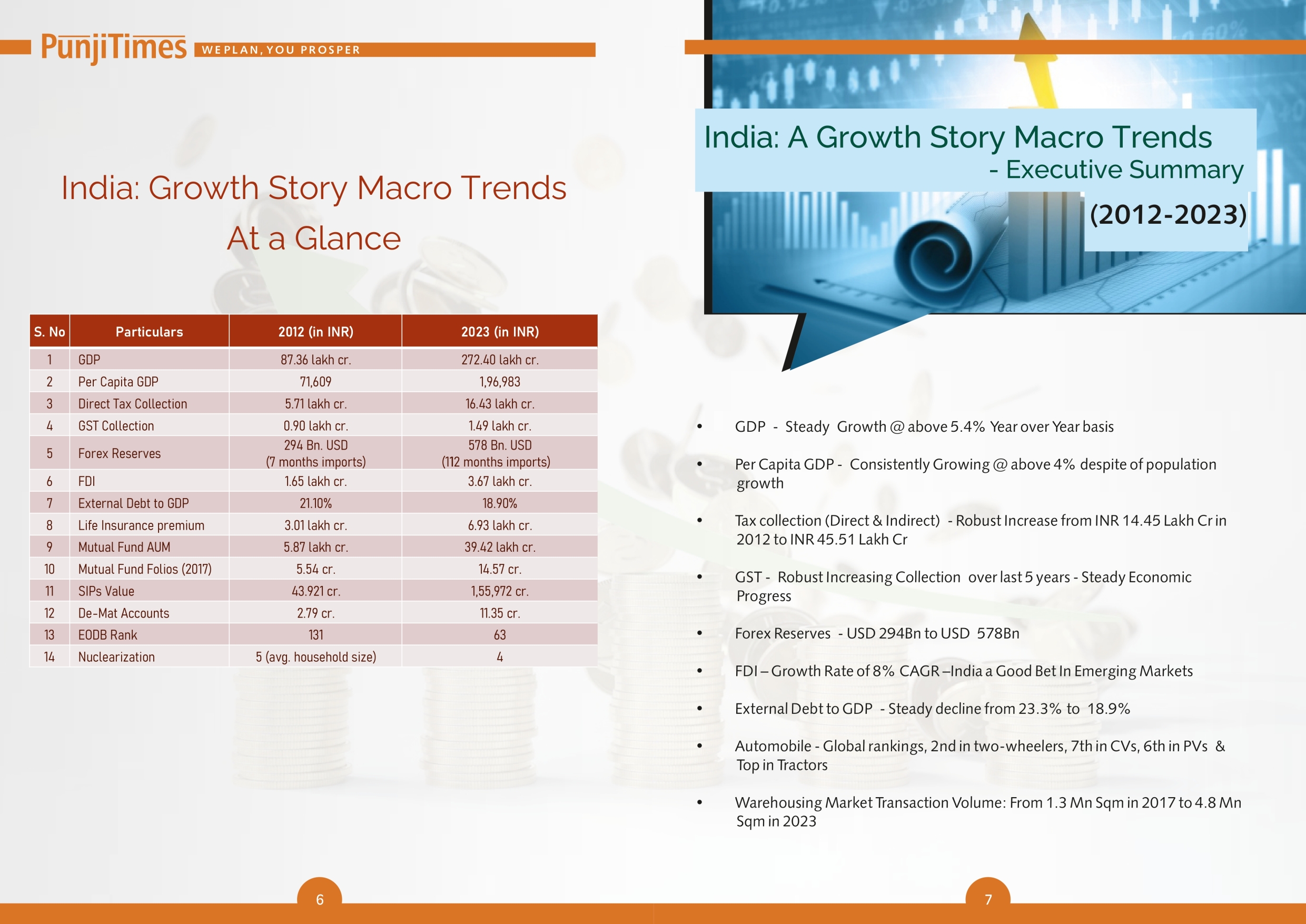 PunjiTimes WE PLAN, YOU PROSPER

India: Growth Story Macro Trends At a Glance

| S. No | Particulars | 2012 (in INR) | 2023 (in INR) |
|---|---|---|---|
| 1 | GDP | 87.36 lakh cr. | 272.40 lakh cr. |
| 2 | Per Capita GDP | 71,609 | 1,96,983 |
| 3 | Direct Tax Collection | 5.71 lakh cr. | 16.43 lakh cr. |
| 4 | GST Collection | 0.90 lakh cr. | 1.49 lakh cr. |
| 5 | Forex Reserves | 294 Bn. USD (7 months imports) | 578 Bn. USD (112 months imports) |
| 6 | FDI | 1.65 lakh cr. | 3.67 lakh cr. |
| 7 | External Debt to GDP | 21.10% | 18.90% |
| 8 | Life Insurance premium | 3.01 lakh cr. | 6.93 lakh cr. |
| 9 | Mutual Fund AUM | 5.87 lakh cr. | 39.42 lakh cr. |
| 10 | Mutual Fund Folios (2017) | 5.54 cr. | 14.57 cr. |
| 11 | SIPs Value | 43.921 cr. | 1,55,972 cr. |
| 12 | De-Mat Accounts | 2.79 cr. | 11.35 cr. |
| 13 | EODB Rank | 131 | 63 |
| 14 | Nuclearization | 5 (avg. household size) | 4 |

6

India: A Growth Story Macro Trends - Executive Summary

(2012-2023)

• GDP - Steady Growth @ above 5.4% Year over Year basis

• Per Capita GDP - Consistently Growing @ above 4% despite of population growth

• Tax collection (Direct & Indirect) - Robust Increase from INR 14.45 Lakh Cr in 2012 to INR 45.51 Lakh Cr

• GST - Robust Increasing Collection over last 5 years - Steady Economic Progress

• Forex Reserves - USD 294Bn to USD 578Bn

• FDI – Growth Rate of 8% CAGR –India a Good Bet In Emerging Markets

• External Debt to GDP - Steady decline from 23.3% to 18.9%

• Automobile - Global rankings, 2nd in two-wheelers, 7th in CVs, 6th in PVs & Top in Tractors

• Warehousing Market Transaction Volume: From 1.3 Mn Sqm in 2017 to 4.8 Mn Sqm in 2023

7